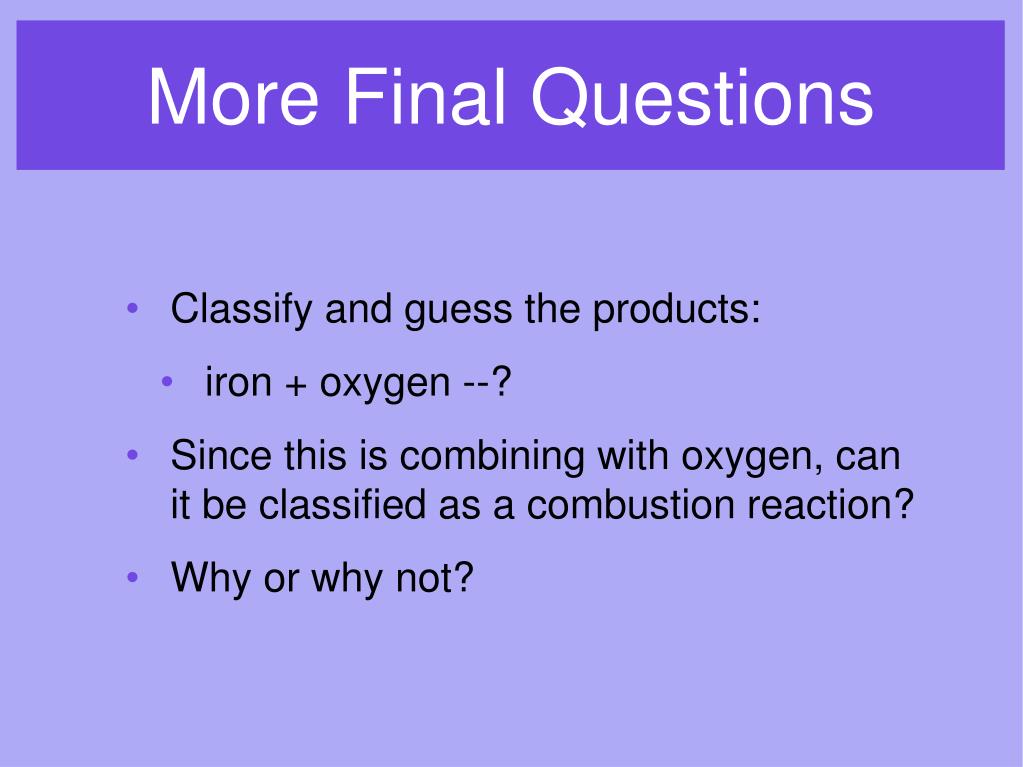 More Final Questions

• Classify and guess the products:
  • iron + oxygen --?
• Since this is combining with oxygen, can it be classified as a combustion reaction?
• Why or why not?